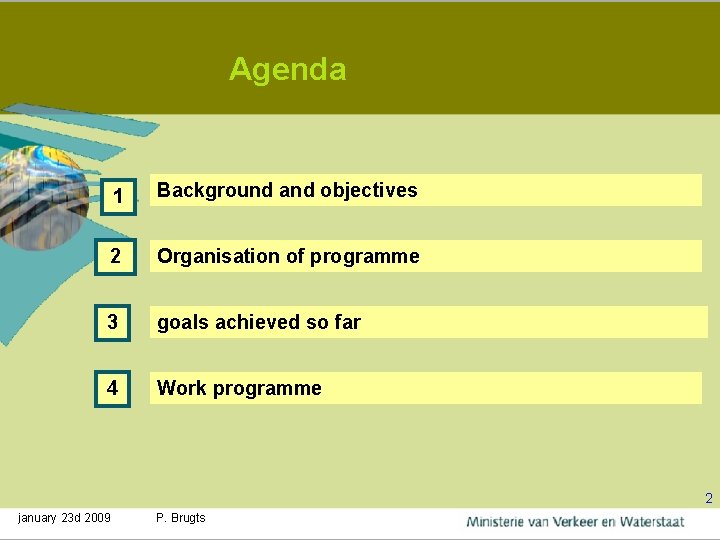 Agenda

1 Background and objectives

2 Organisation of programme

3 goals achieved so far

4 Work programme

2

january 23d 2009 P. Brugts

Ministerie van Verkeer en Waterstaat